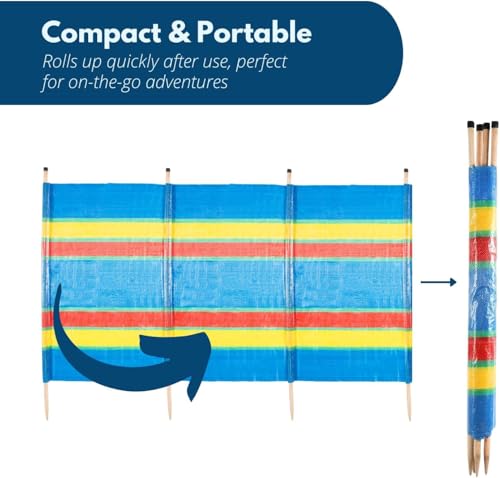 Compact & Portable

Rolls up quickly after use, perfect for on-the-go adventures